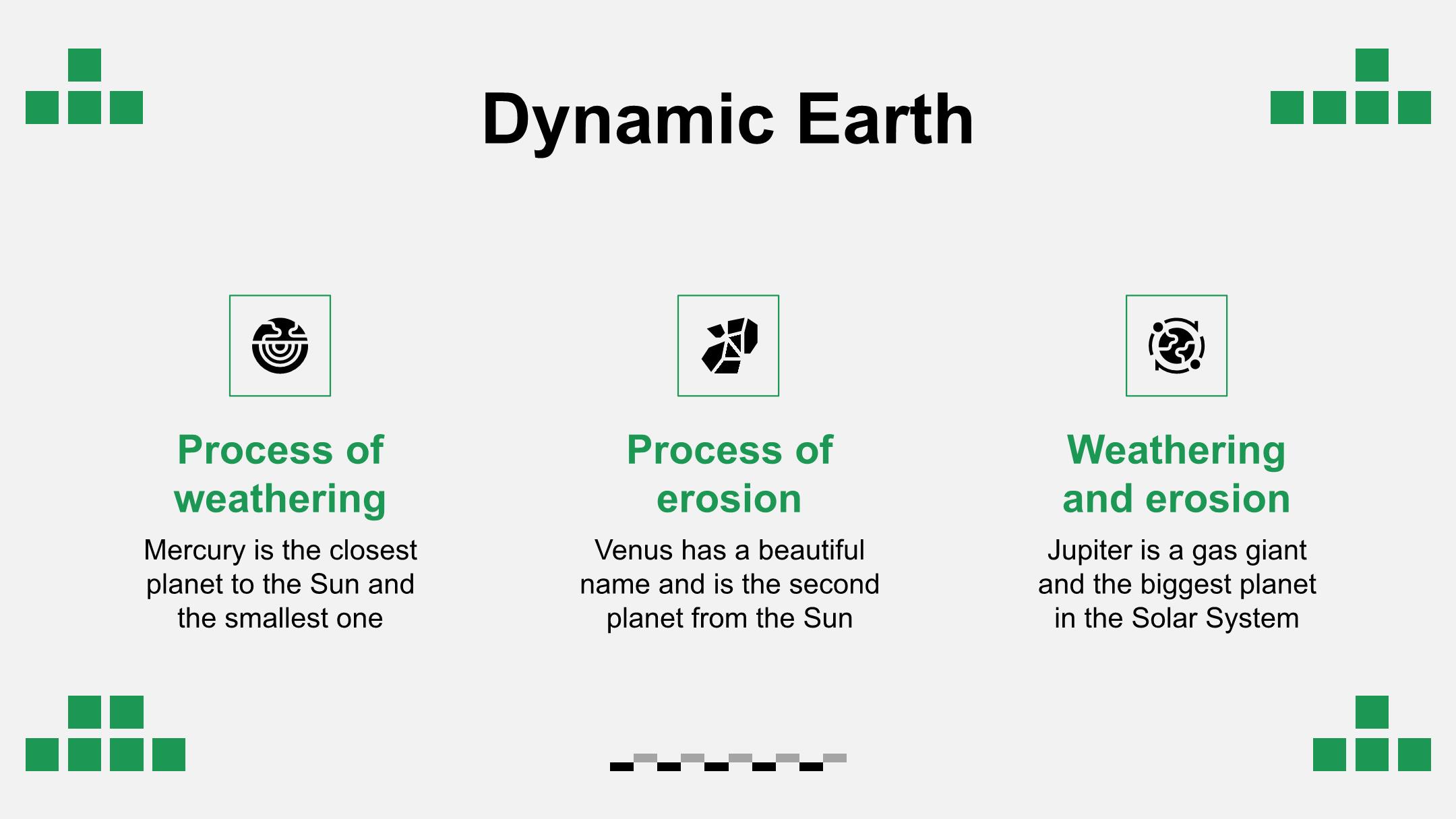 Dynamic Earth

Process of weathering

Mercury is the closest planet to the Sun and the smallest one

Process of erosion

Venus has a beautiful name and is the second planet from the Sun

Weathering and erosion

Jupiter is a gas giant and the biggest planet in the Solar System